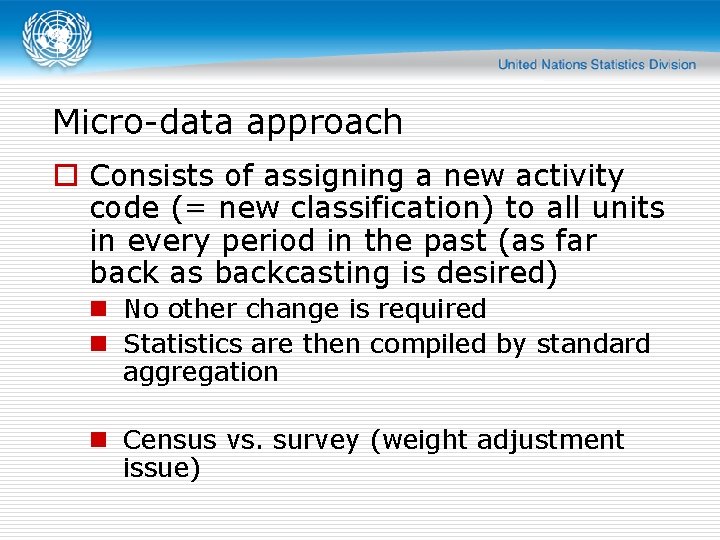 United Nations Statistics Division

Micro-data approach

Consists of assigning a new activity code (= new classification) to all units in every period in the past (as far back as backcasting is desired)

No other change is required

Statistics are then compiled by standard aggregation

Census vs. survey (weight adjustment issue)